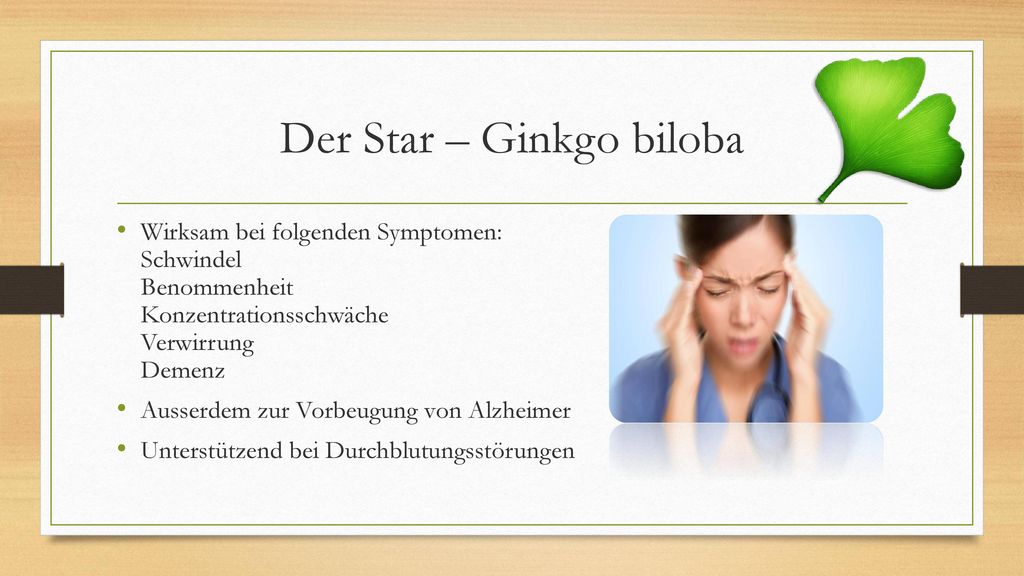 Der Star – Ginkgo biloba

• Wirksam bei folgenden Symptomen:
Schwindel
Benommenheit
Konzentrationsschwäche
Verwirrung
Demenz

• Ausserdem zur Vorbeugung von Alzheimer

• Unterstützend bei Durchblutungsstörungen